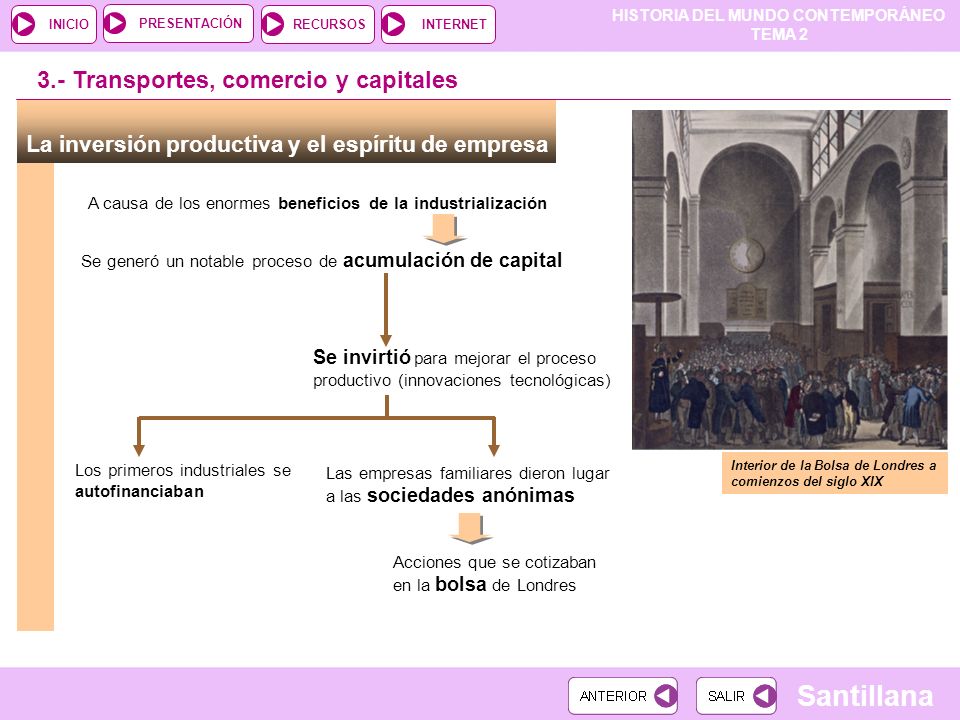 INICIO PRESENTACIÓN RECURSOS INTERNET

HISTORIA DEL MUNDO CONTEMPORÁNEO
TEMA 2

3.- Transportes, comercio y capitales

La inversión productiva y el espíritu de empresa

A causa de los enormes beneficios de la industrialización

Se generó un notable proceso de acumulación de capital

Se invirtió para mejorar el proceso productivo (innovaciones tecnológicas)

Los primeros industriales se autofinanciaban

Las empresas familiares dieron lugar a las sociedades anónimas

Acciones que se cotizaban en la bolsa de Londres

Interior de la Bolsa de Londres a comienzos del siglo XIX

ANTERIOR SALIR

Santillana